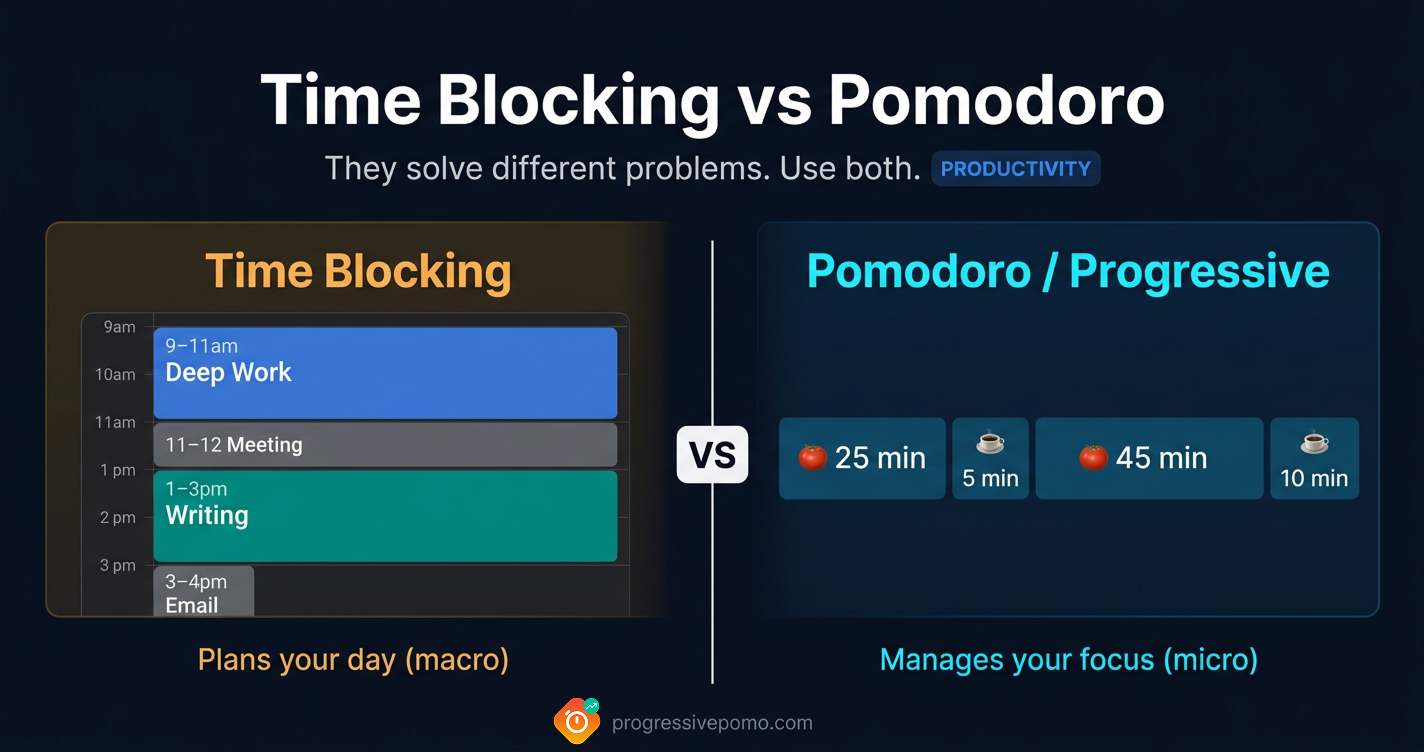 Time Blocking vs Pomodoro

They solve different problems. Use both. PRODUCTIVITY

Time Blocking

9am
10am
11am
1 pm
2 pm
3 pm

9–11am
Deep Work

11–12 Meeting

1–3pm
Writing

3–4pm
Email

Plans your day (macro)

VS

Pomodoro / Progressive

🍅 25 min
☕ 5 min
🍅 45 min
☕ 10 min

Manages your focus (micro)

progressivepomo.com